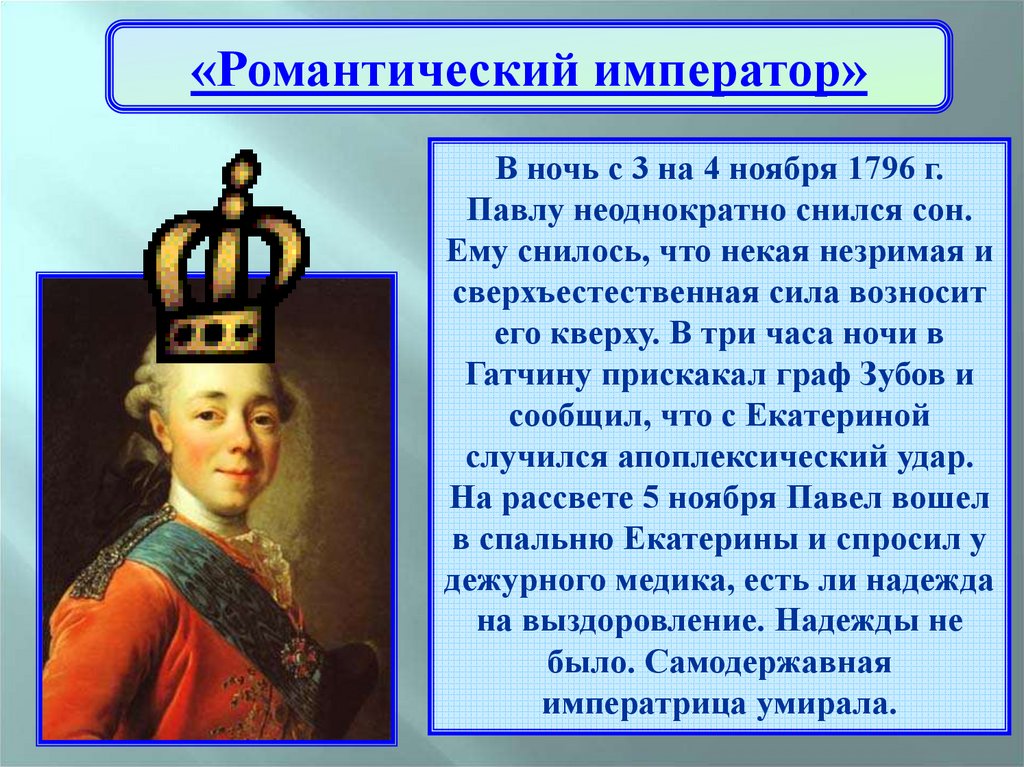 «Романтический император»

В ночь с 3 на 4 ноября 1796 г. Павлу неоднократно снился сон. Ему снилось, что некая незримая и сверхъестественная сила возносит его кверху. В три часа ночи в Гатчину прискакал граф Зубов и сообщил, что с Екатериной случился апоплексический удар. На рассвете 5 ноября Павел вошел в спальню Екатерины и спросил у дежурного медика, есть ли надежда на выздоровление. Надежды не было. Самодержавная императрица умирала.